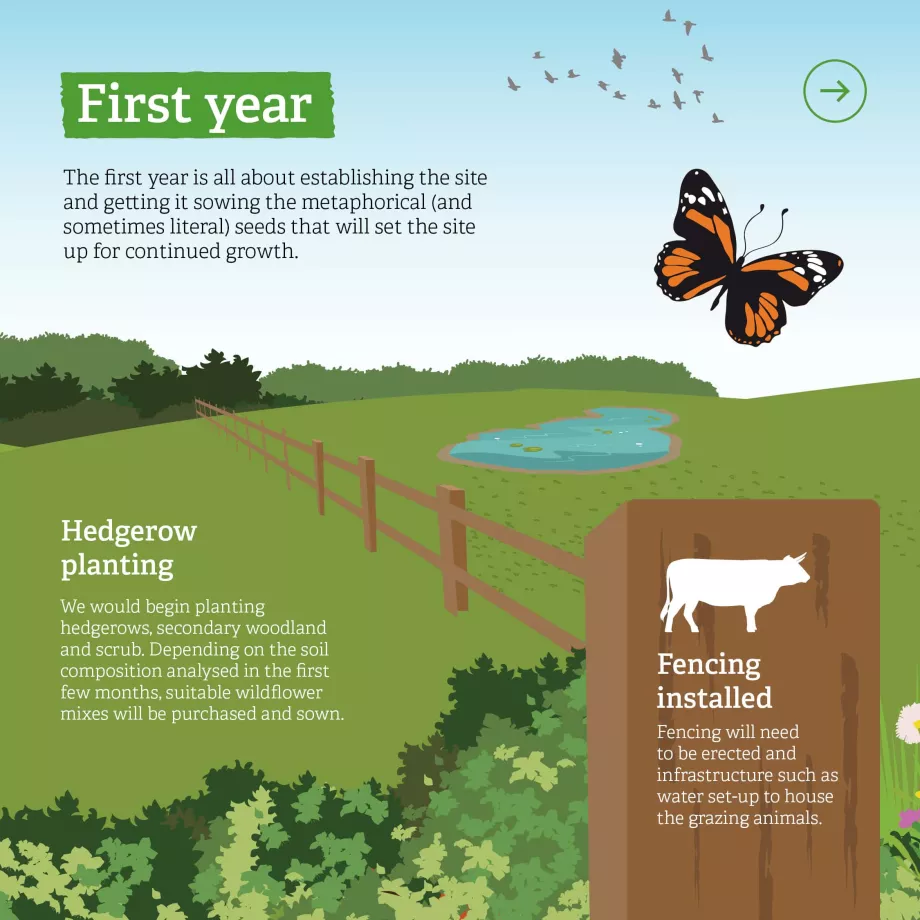 First year

The first year is all about establishing the site and getting it sowing the metaphorical (and sometimes literal) seeds that will set the site up for continued growth.

Hedgerow planting

We would begin planting hedgerows, secondary woodland and scrub. Depending on the soil composition analysed in the first few months, suitable wildflower mixes will be purchased and sown.

Fencing installed

Fencing will need to be erected and infrastructure such as water set-up to house the grazing animals.